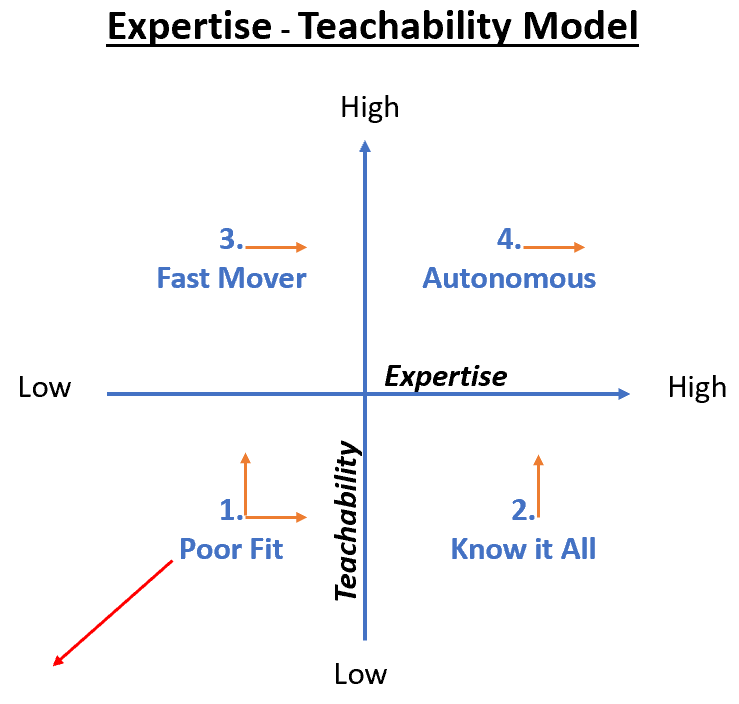 Expertise - Teachability Model

High

3.
Fast Mover

4.
Autonomous

Low

Expertise

High

Teachability

1.
Poor Fit

2.
Know it All

Low